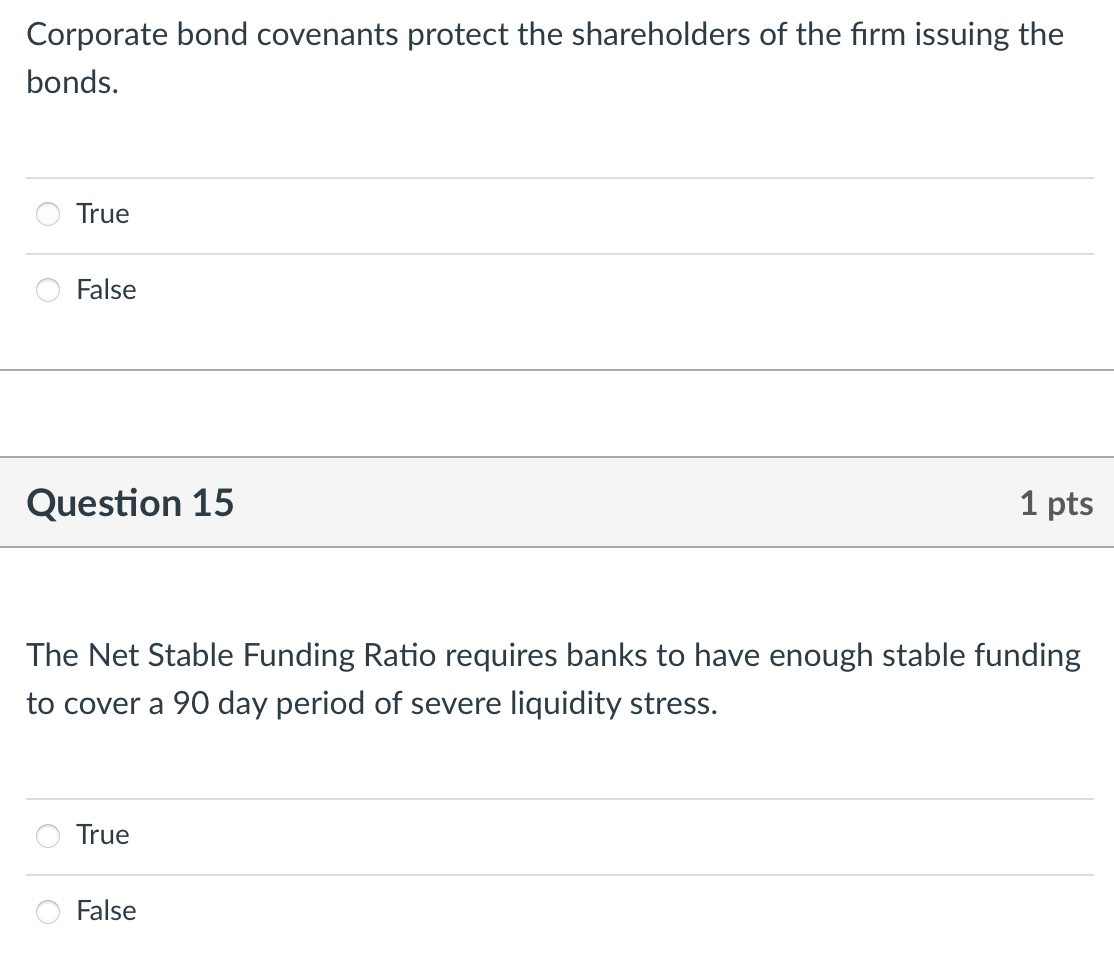 Corporate bond covenants protect the shareholders of the firm issuing the bonds.

True

False

Question 15

1 pts

The Net Stable Funding Ratio requires banks to have enough stable funding to cover a 90 day period of severe liquidity stress.

True

False